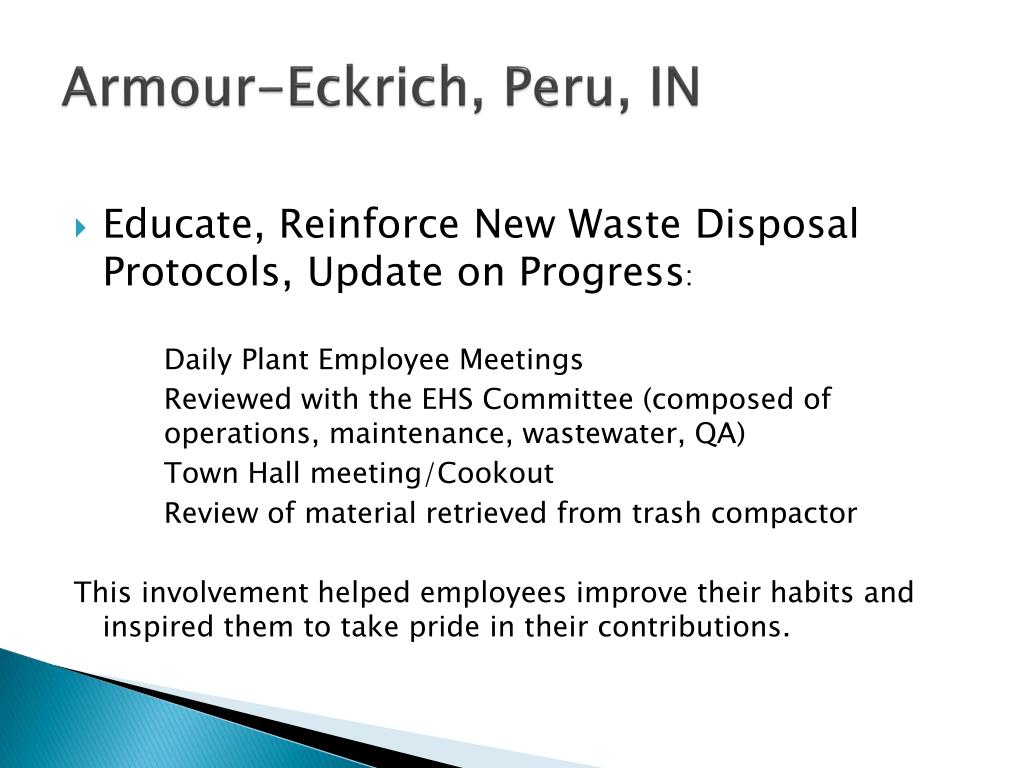 Armour-Eckrich, Peru, IN

Educate, Reinforce New Waste Disposal Protocols, Update on Progress:

Daily Plant Employee Meetings

Reviewed with the EHS Committee (composed of operations, maintenance, wastewater, QA)

Town Hall meeting/Cookout

Review of material retrieved from trash compactor

This involvement helped employees improve their habits and inspired them to take pride in their contributions.